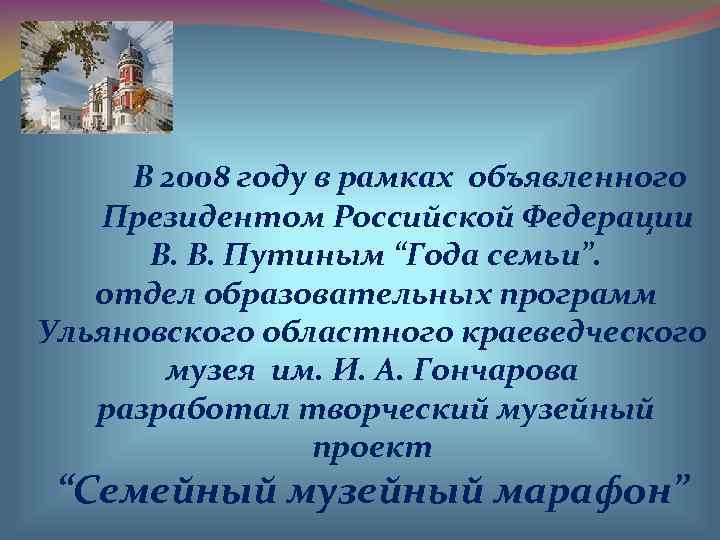 В 2008 году в рамках объявленного Президентом Российской Федерации В. В. Путиным “Года семьи”. отдел образовательных программ Ульяновского областного краеведческого музея им. И. А. Гончарова разработал творческий музейный проект

“Семейный музейный марафон”